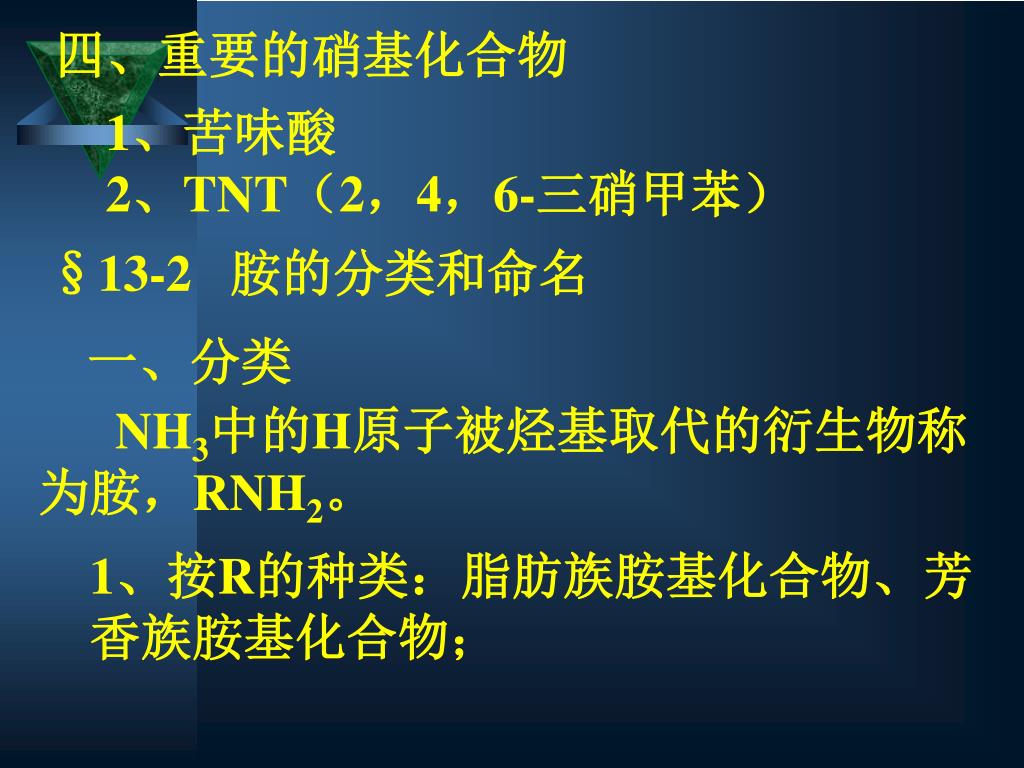 四、重要的硝基化合物

1、苦味酸

2、TNT（2，4，6-三硝甲苯）

§13-2 胺的分类和命名

一、分类

$NH_3$中的H原子被烃基取代的衍生物称为胺，$RNH_2$。

1、按R的种类：脂肪族胺基化合物、芳香族胺基化合物；